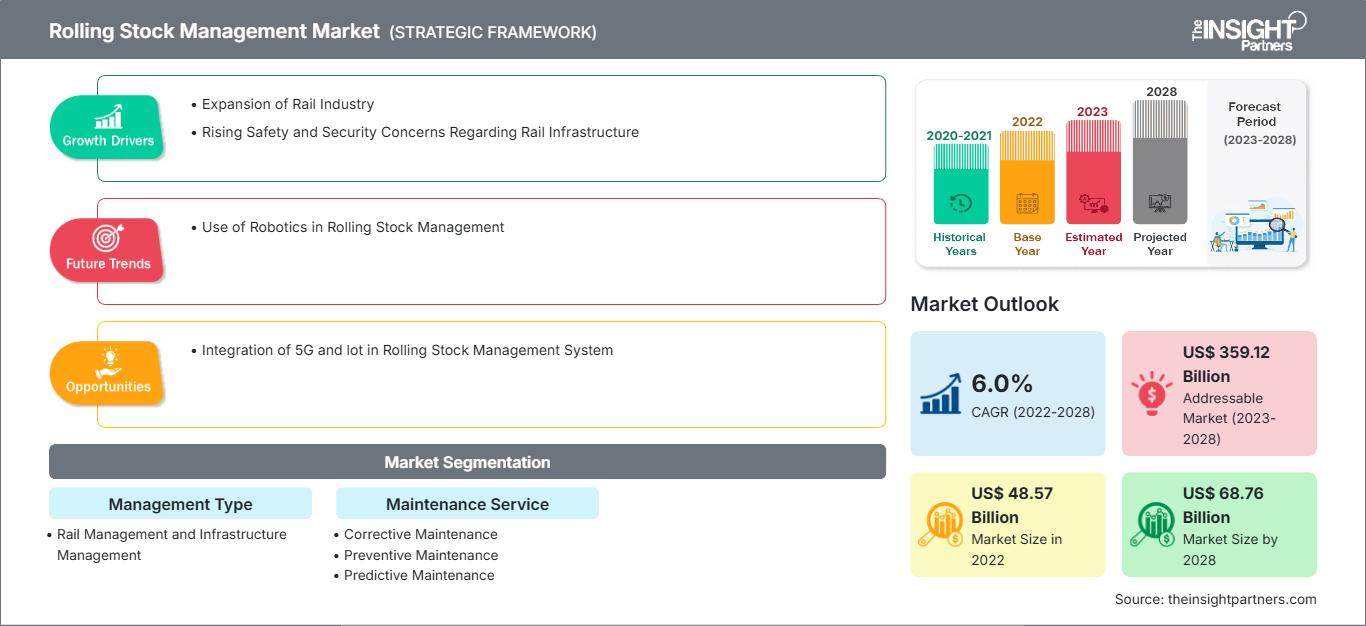 Rolling Stock Management Market (STRATEGIC FRAMEWORK)

The INSIGHT Partners

Growth Drivers
• Expansion of Rail Industry
• Rising Safety and Security Concerns Regarding Rail Infrastructure

Future Trends
• Use of Robotics in Rolling Stock Management

Opportunities
• Integration of 5G and Iot in Rolling Stock Management System

Market Segmentation

Management Type
• Rail Management and Infrastructure Management

Maintenance Service
• Corrective Maintenance
• Preventive Maintenance
• Predictive Maintenance

2020-2021 Historical Years
2022 Base Year
2023 Estimated Year
2028 Projected Year
Forecast Period (2023-2028)

Market Outlook

6.0% CAGR (2022-2028)

US$ 359.12 Billion Addressable Market (2023-2028)

US$ 48.57 Billion Market Size in 2022

US$ 68.76 Billion Market Size by 2028

Source: theinsightpartners.com